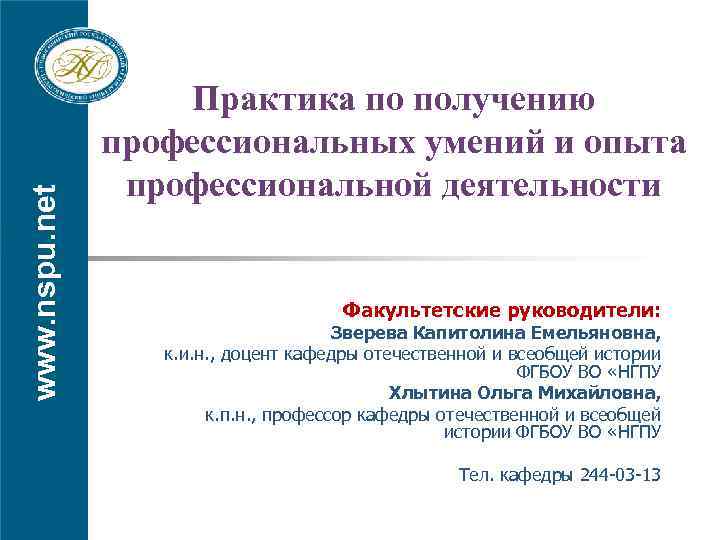 www.nspu.net

Практика по получению профессиональных умений и опыта профессиональной деятельности

Факультетские руководители:
Зверева Капитолина Емельяновна,
к.и.н., доцент кафедры отечественной и всеобщей истории ФГБОУ ВО «НГПУ
Хлытина Ольга Михайловна,
к.п.н., профессор кафедры отечественной и всеобщей истории ФГБОУ ВО «НГПУ

Тел. кафедры 244-03-13